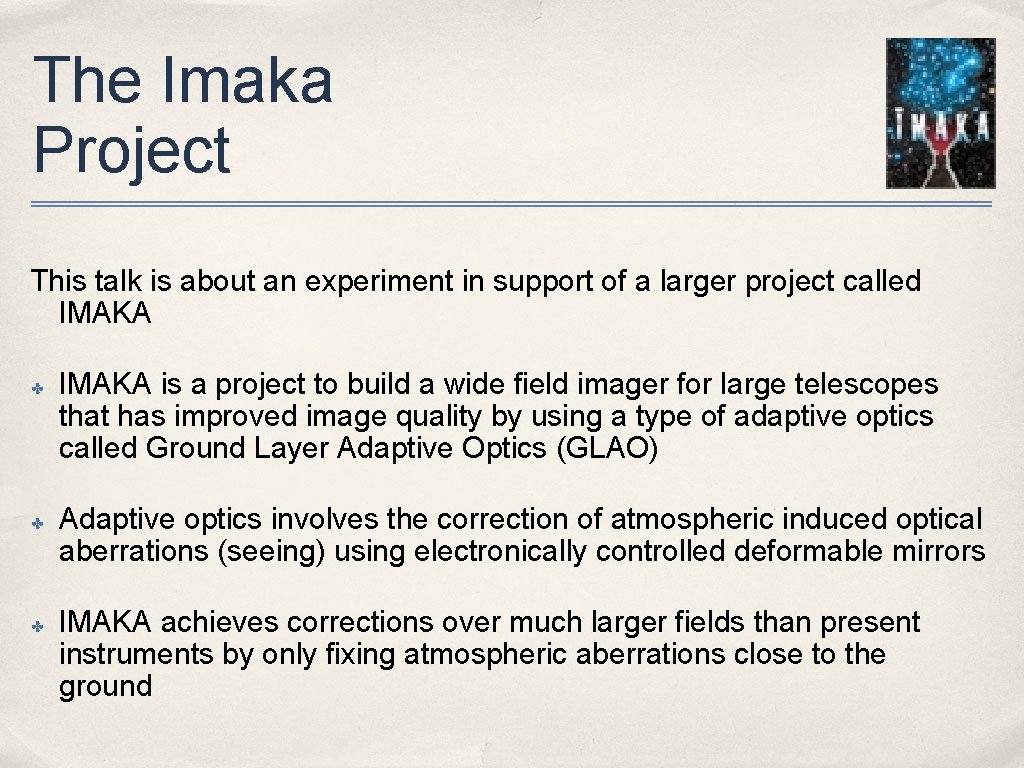 The Imaka Project

IMAKA

This talk is about an experiment in support of a larger project called IMAKA

✤ IMAKA is a project to build a wide field imager for large telescopes that has improved image quality by using a type of adaptive optics called Ground Layer Adaptive Optics (GLAO)

✤ Adaptive optics involves the correction of atmospheric induced optical aberrations (seeing) using electronically controlled deformable mirrors

✤ IMAKA achieves corrections over much larger fields than present instruments by only fixing atmospheric aberrations close to the ground